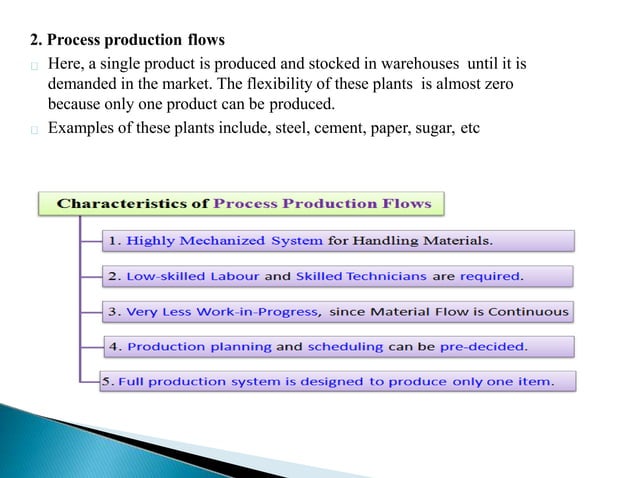 2. Process production flows

Here, a single product is produced and stocked in warehouses until it is demanded in the market. The flexibility of these plants is almost zero because only one product can be produced.

Examples of these plants include, steel, cement, paper, sugar, etc

Characteristics of Process Production Flows

1. Highly Mechanized System for Handling Materials.

2. Low-skilled Labour and Skilled Technicians are required.

3. Very Less Work-in-Progress, since Material Flow is Continuous

4. Production planning and scheduling can be pre-decided.

5. Full production system is designed to produce only one item.